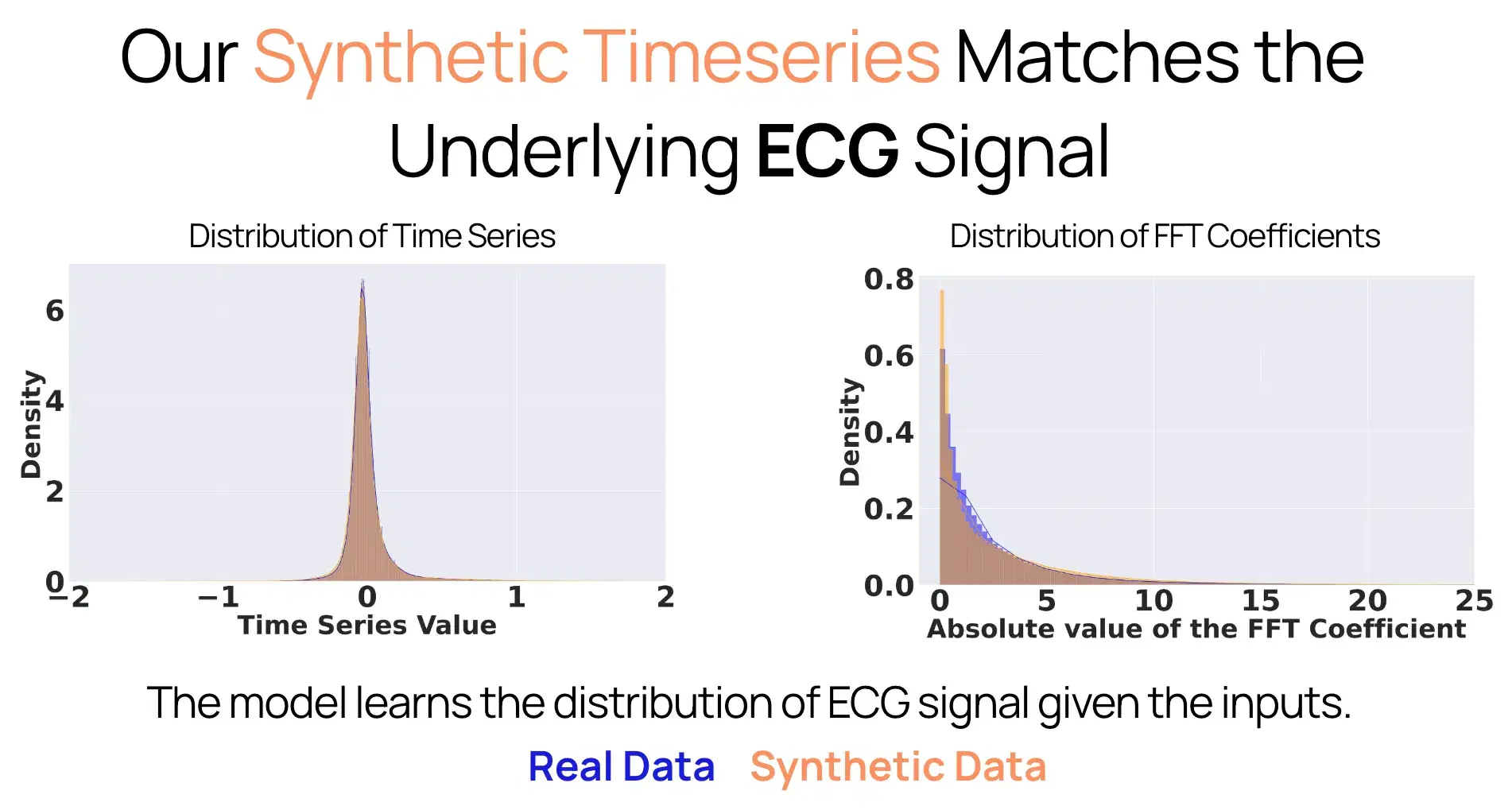 Our Synthetic Timeseries Matches the Underlying ECG Signal

Distribution of Time Series

Density

6
4
2
0

−2 −1 0 1 2

Time Series Value

Distribution of FFT Coefficients

Density

0.8
0.6
0.4
0.2
0.0

0 5 10 15 20 25

Absolute value of the FFT Coefficient

The model learns the distribution of ECG signal given the inputs.

Real Data Synthetic Data